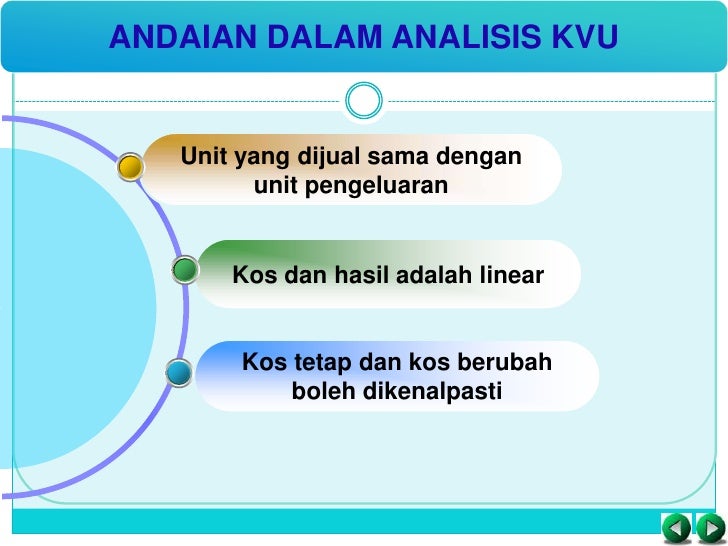 ANDAIAN DALAM ANALISIS KVU

Unit yang dijual sama dengan unit pengeluaran

Kos dan hasil adalah linear

Kos tetap dan kos berubah boleh dikenalpasti